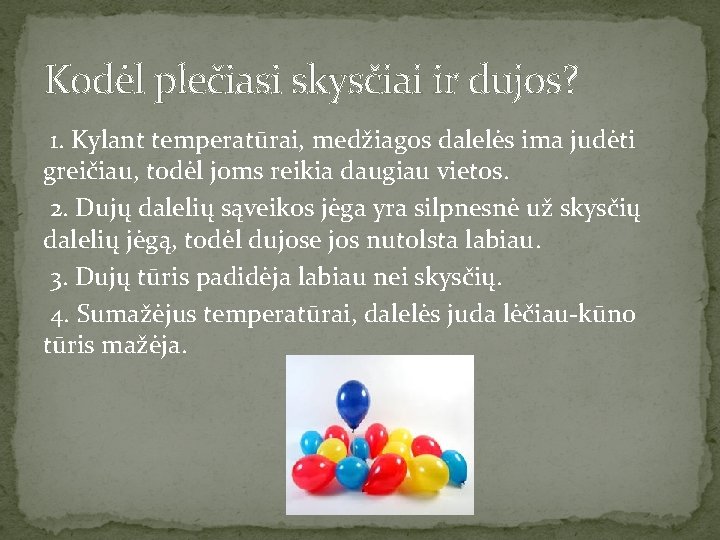 Kodėl plečiasi skysčiai ir dujos?

1. Kylant temperatūrai, medžiagos dalelės ima judėti greičiau, todėl joms reikia daugiau vietos.

2. Dujų dalelių sąveikos jėga yra silpnesnė už skysčių dalelių jėgą, todėl dujose jos nutolsta labiau.

3. Dujų tūris padidėja labiau nei skysčių.

4. Sumažėjus temperatūrai, dalelės juda lėčiau-kūno tūris mažėja.